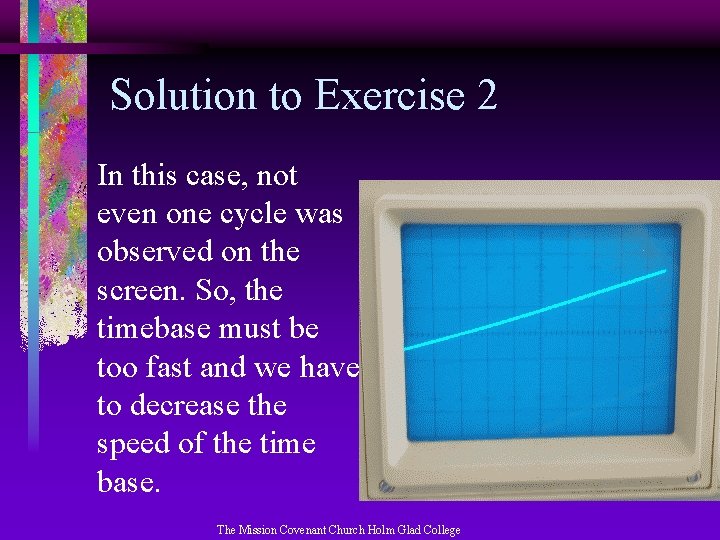 Solution to Exercise 2

In this case, not even one cycle was observed on the screen. So, the timebase must be too fast and we have to decrease the speed of the time base.

The Mission Covenant Church Holm Glad College